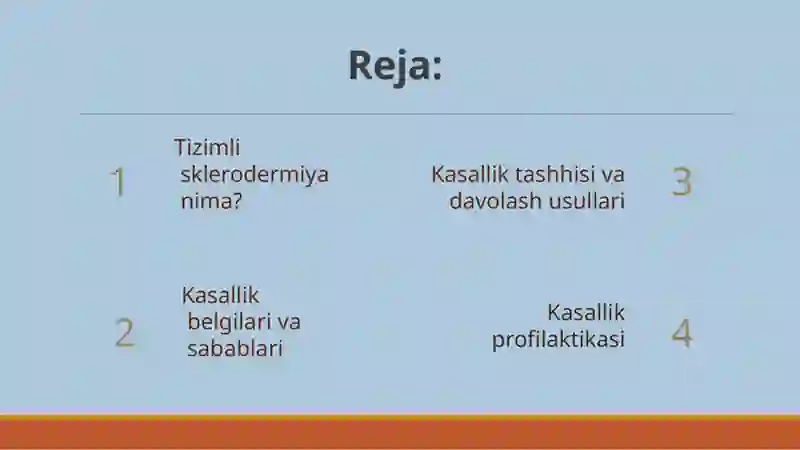 Reja:

1 Tizimli sklerodermiya nima?

2 Kasallik belgilari va sabablari

Kasallik tashhisi va davolash usullari 3

Kasallik profilaktikasi 4